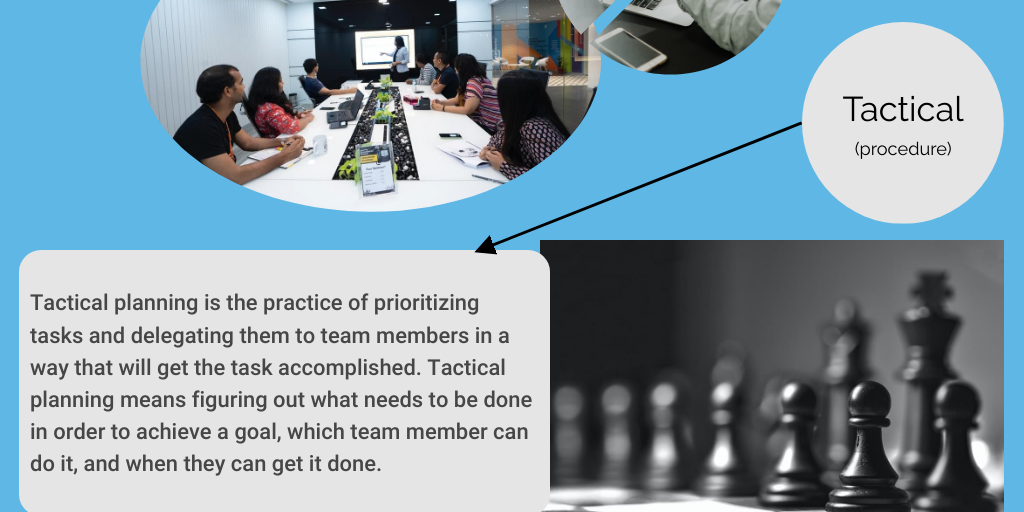 Tactical
(procedure)

Tactical planning is the practice of prioritizing tasks and delegating them to team members in a way that will get the task accomplished. Tactical planning means figuring out what needs to be done in order to achieve a goal, which team member can do it, and when they can get it done.